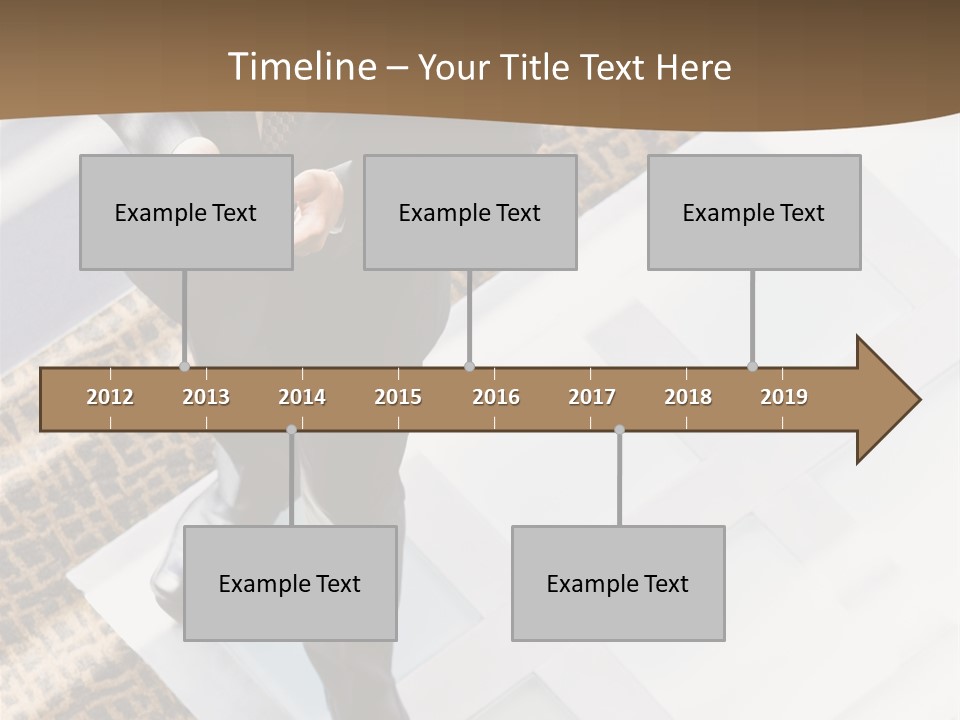 Timeline – Your Title Text Here

Example Text

Example Text

Example Text

2012 2013 2014 2015 2016 2017 2018 2019

Example Text

Example Text